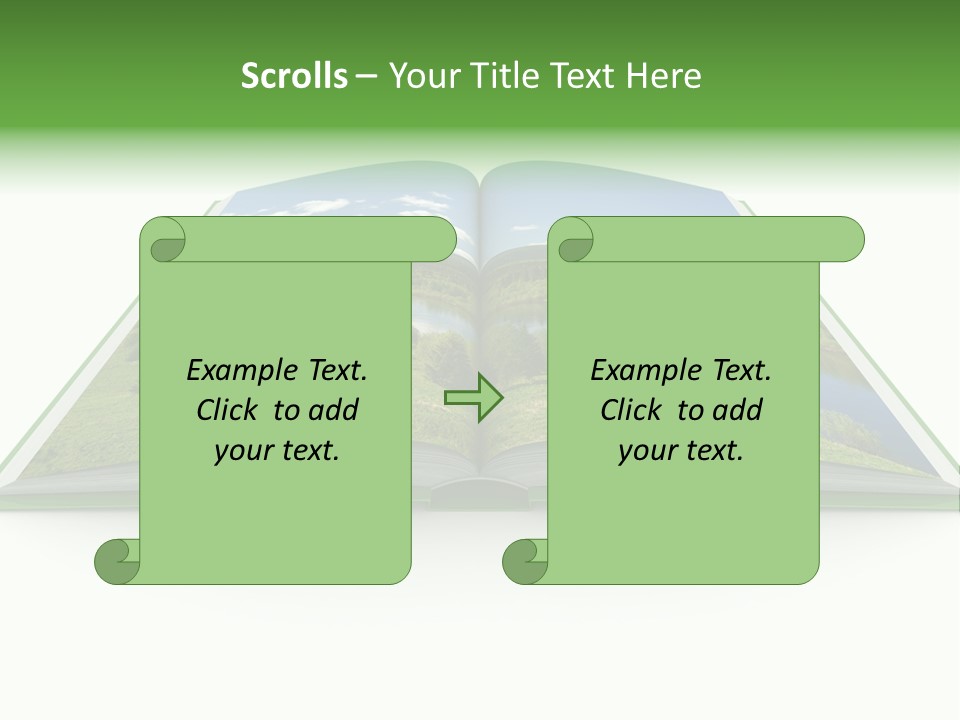 Scrolls – Your Title Text Here

Example Text. Click to add your text.

Example Text. Click to add your text.